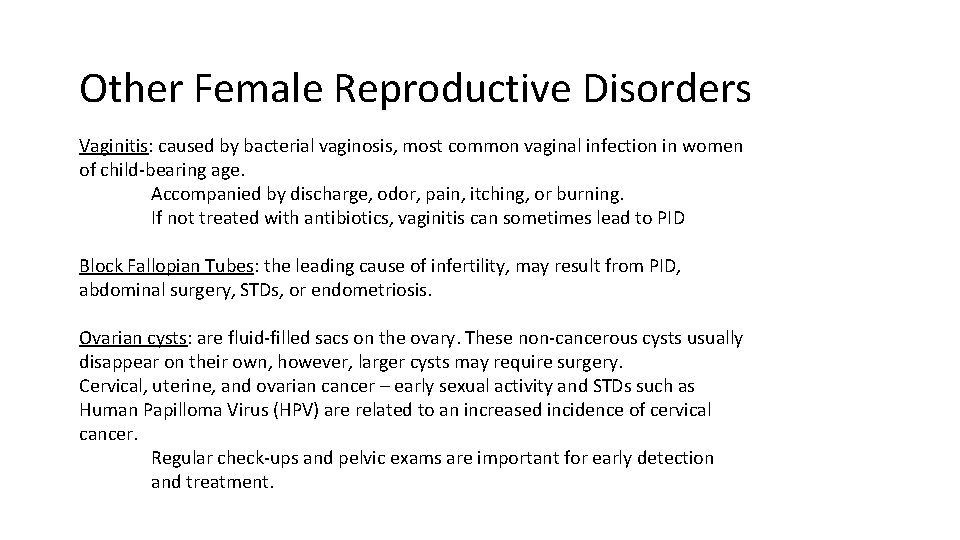 Other Female Reproductive Disorders

Vaginitis: caused by bacterial vaginosis, most common vaginal infection in women of child-bearing age.
Accompanied by discharge, odor, pain, itching, or burning.
If not treated with antibiotics, vaginitis can sometimes lead to PID

Block Fallopian Tubes: the leading cause of infertility, may result from PID, abdominal surgery, STDs, or endometriosis.

Ovarian cysts: are fluid-filled sacs on the ovary. These non-cancerous cysts usually disappear on their own, however, larger cysts may require surgery.
Cervical, uterine, and ovarian cancer – early sexual activity and STDs such as Human Papilloma Virus (HPV) are related to an increased incidence of cervical cancer.
Regular check-ups and pelvic exams are important for early detection and treatment.